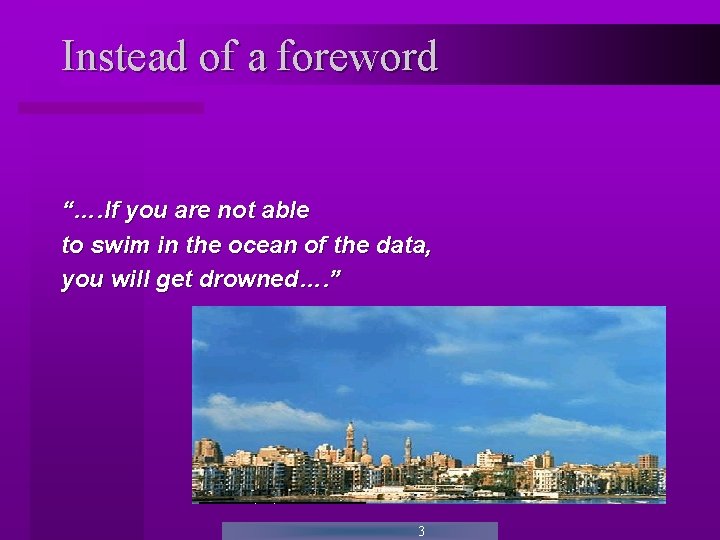 Instead of a foreword

“….If you are not able
to swim in the ocean of the data,
you will get drowned….”

3